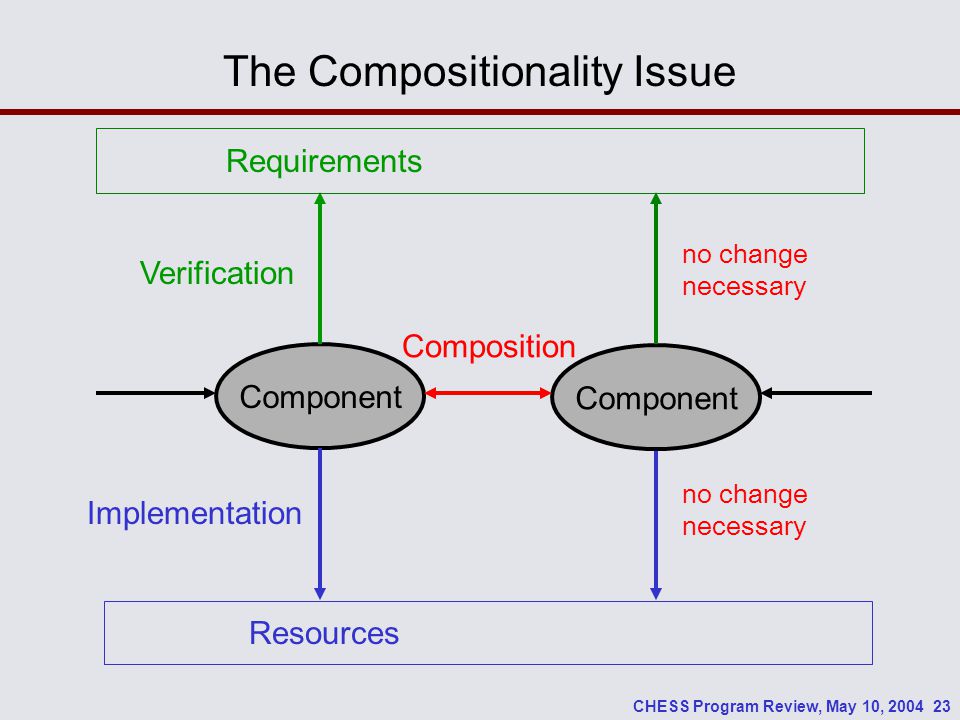 The Compositionality Issue

Requirements

Verification

no change necessary

Composition

Component

Component

Implementation

no change necessary

Resources

CHESS Program Review, May 10, 2004 23